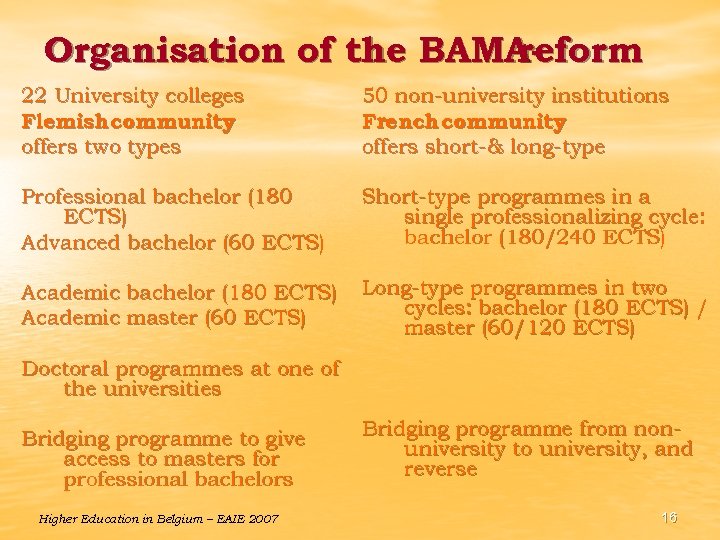 Organisation of the BAMA-reform

22 University colleges
Flemish community
offers two types

Professional bachelor (180 ECTS)
Advanced bachelor (60 ECTS)

Academic bachelor (180 ECTS)
Academic master (60 ECTS)

Doctoral programmes at one of the universities

Bridging programme to give access to masters for professional bachelors

50 non-university institutions
French community
offers short-& long-type

Short-type programmes in a single professionalizing cycle: bachelor (180/240 ECTS)

Long-type programmes in two cycles: bachelor (180 ECTS) / master (60/120 ECTS)

Bridging programme from non-university to university, and reverse

Higher Education in Belgium – EAIE 2007

16